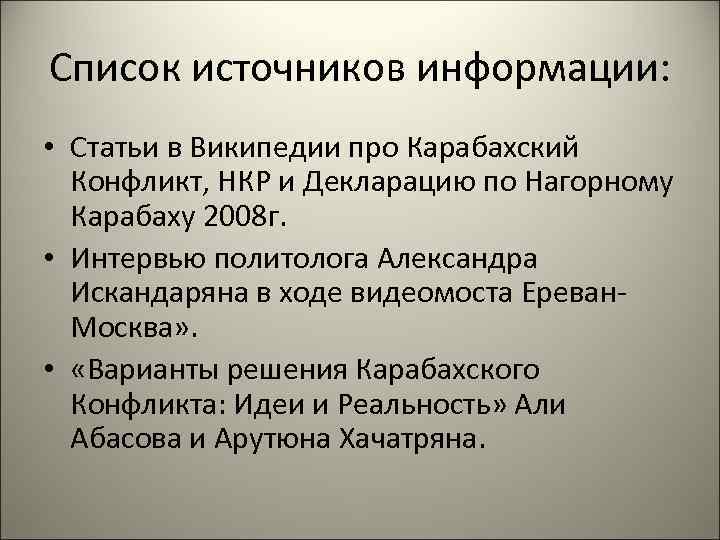 Список источников информации:

• Статьи в Википедии про Карабахский Конфликт, НКР и Декларацию по Нагорному Карабаху 2008г.
• Интервью политолога Александра Искандаряна в ходе видеомоста Ереван-Москва».
• «Варианты решения Карабахского Конфликта: Идеи и Реальность» Али Абасова и Арутюна Хачатряна.